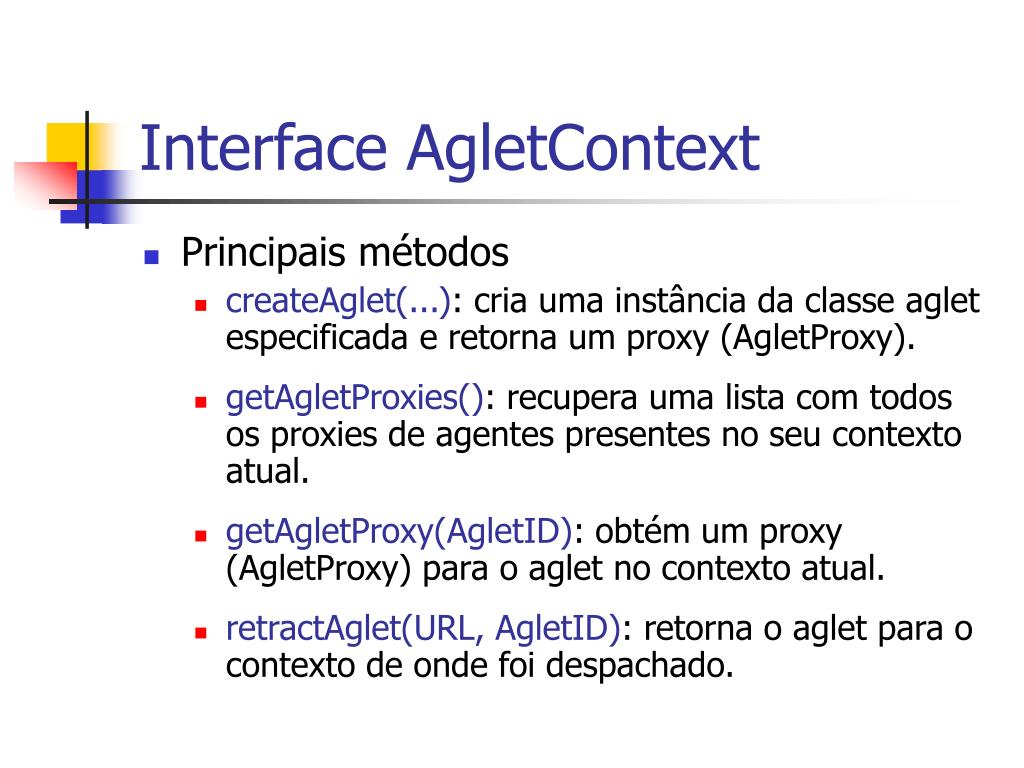 Interface AgletContext

Principais métodos

createAglet(...): cria uma instância da classe aglet especificada e retorna um proxy (AgletProxy).

getAgletProxies(): recupera uma lista com todos os proxies de agentes presentes no seu contexto atual.

getAgletProxy(AgletID): obtém um proxy (AgletProxy) para o aglet no contexto atual.

retractAglet(URL, AgletID): retorna o aglet para o contexto de onde foi despachado.